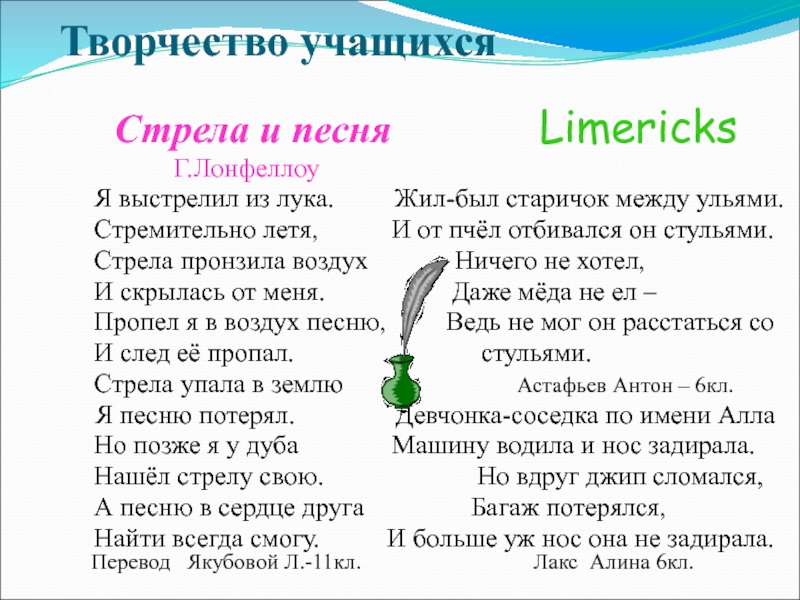 Творчество учащихся

Стрела и песня
Г.Лонфеллоу
Я выстрелил из лука.
Стремительно летя,
Стрела пронзила воздух
И скрылась от меня.
Пропел я в воздух песню,
И след её пропал.
Стрела упала в землю
Я песню потерял.
Но позже я у дуба
Нашёл стрелу свою.
А песню в сердце друга
Найти всегда смогу.
Перевод Якубовой Л.-11кл.

Limericks
Жил-был старичок между ульями.
И от пчёл отбивался он стульями.
Ничего не хотел,
Даже мёда не ел –
Ведь не мог он расстаться со стульями.
Астафьев Антон – 6кл.

Девчонка-соседка по имени Алла
Машину водила и нос задирала.
Но вдруг джип сломался,
Багаж потерялся,
И больше уж нос она не задирала.
Лакс Алина 6кл.